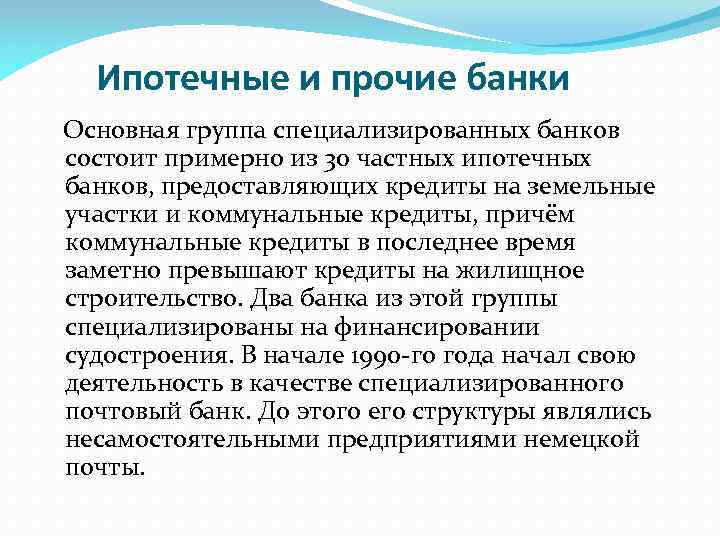 Ипотечные и прочие банки

Основная группа специализированных банков состоит примерно из 30 частных ипотечных банков, предоставляющих кредиты на земельные участки и коммунальные кредиты, причём коммунальные кредиты в последнее время заметно превышают кредиты на жилищное строительство. Два банка из этой группы специализированы на финансировании судостроения. В начале 1990-го года начал свою деятельность в качестве специализированного почтовый банк. До этого его структуры являлись несамостоятельными предприятиями немецкой почты.